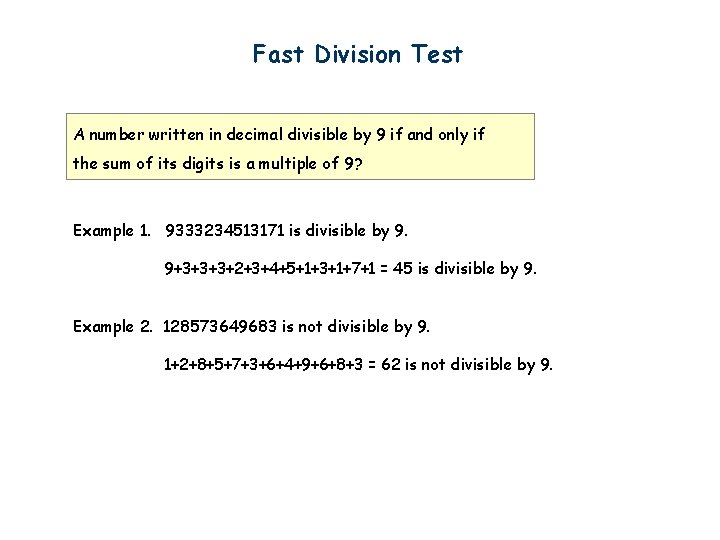 Fast Division Test

A number written in decimal divisible by 9 if and only if the sum of its digits is a multiple of 9?

Example 1. 9333234513171 is divisible by 9.

9+3+3+3+2+3+4+5+1+3+1+7+1 = 45 is divisible by 9.

Example 2. 128573649683 is not divisible by 9.

1+2+8+5+7+3+6+4+9+6+8+3 = 62 is not divisible by 9.